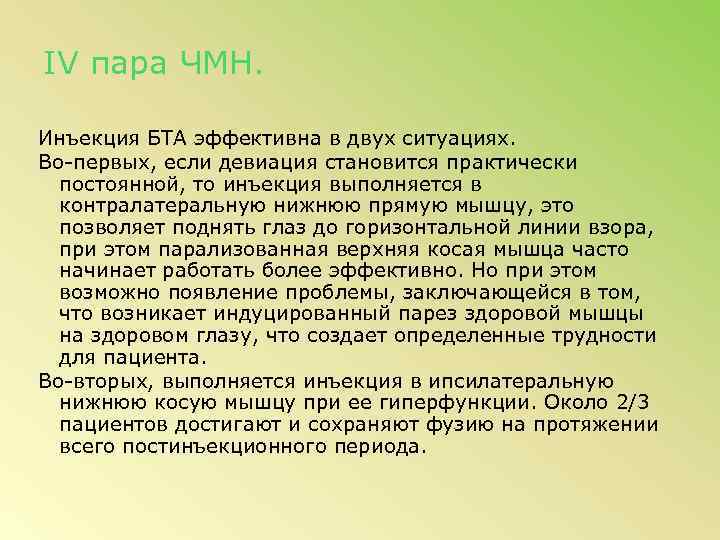 IV пара ЧМН.

Инъекция БТА эффективна в двух ситуациях.

Во-первых, если девиация становится практически постоянной, то инъекция выполняется в контралатеральную нижнюю прямую мышцу, это позволяет поднять глаз до горизонтальной линии взора, при этом парализованная верхняя косая мышца часто начинает работать более эффективно. Но при этом возможно появление проблемы, заключающейся в том, что возникает индуцированный парез здоровой мышцы на здоровом глазу, что создает определенные трудности для пациента.

Во-вторых, выполняется инъекция в ипсилатеральную нижнюю косую мышцу при ее гиперфункции. Около 2/3 пациентов достигают и сохраняют фузию на протяжении всего постинъекционного периода.